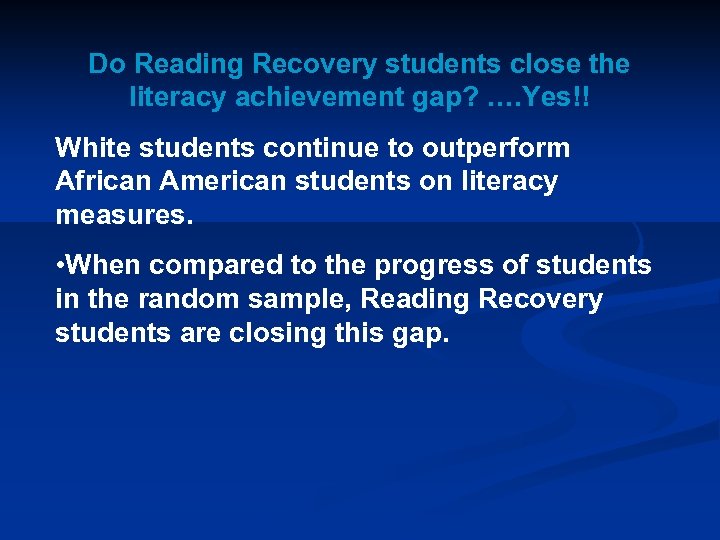 Do Reading Recovery students close the literacy achievement gap? ….Yes!!

White students continue to outperform African American students on literacy measures.

•When compared to the progress of students in the random sample, Reading Recovery students are closing this gap.